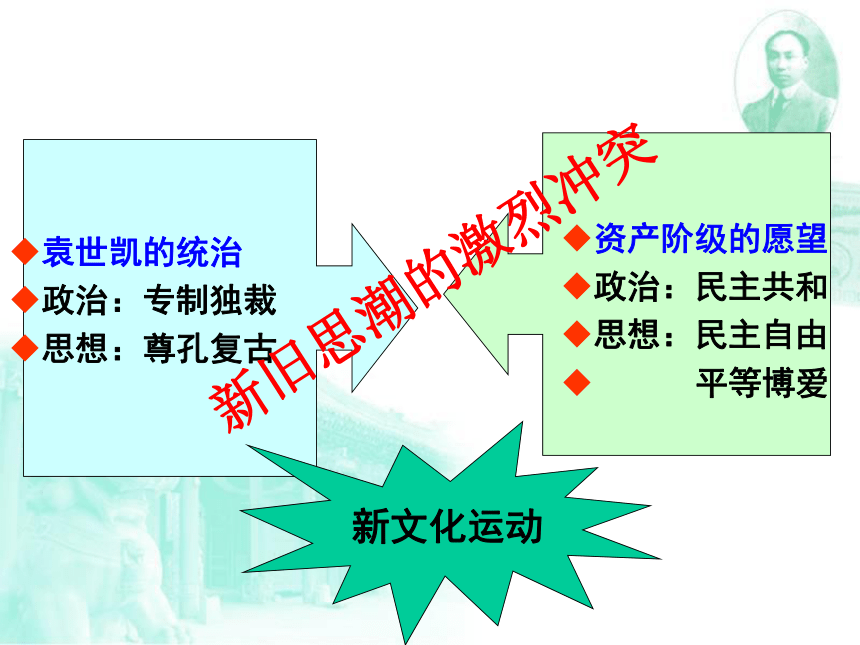 ◆袁世凯的统治
◆政治：专制独裁
◆思想：尊孔复古

新旧思潮的激烈冲突

◆资产阶级的愿望
◆政治：民主共和
◆思想：民主自由
◆ 平等博爱

新文化运动